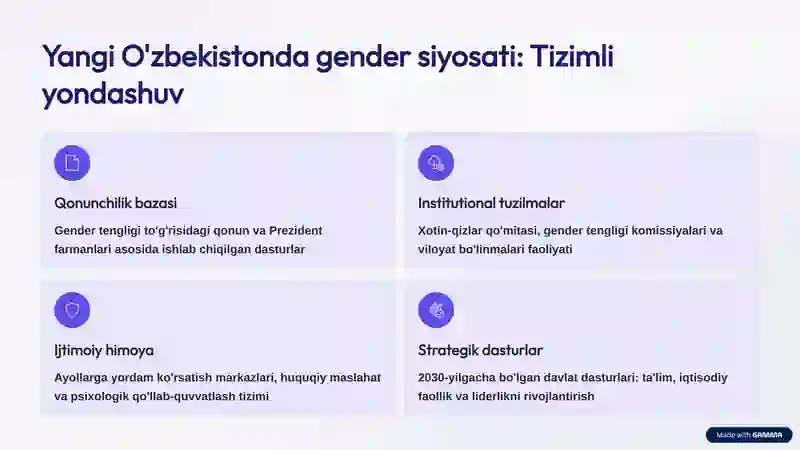 Yangi O'zbekistonda gender siyosati: Tizimli yondashuv

Qonunchilik bazasi

Gender tengligi to'g'risidagi qonun va Prezident farmanlari asosida ishlab chiqilgan dasturlar

Institutional tuzilmalar

Xotin-qizlar qo'mitasi, gender tengligi komissiyalari va viloyat bo'linmalari faoliyati

Ijtimoiy himoya

Ayollarga yordam ko'rsatish markazlari, huquqiy maslahat va psixologik qo'llab-quvvatlash tizimi

Strategik dasturlar

2030-yilgacha bo'lgan davlat dasturlari: ta'lim, iqtisodiy faollik va liderlikni rivojlantirish

Made with GAMMA